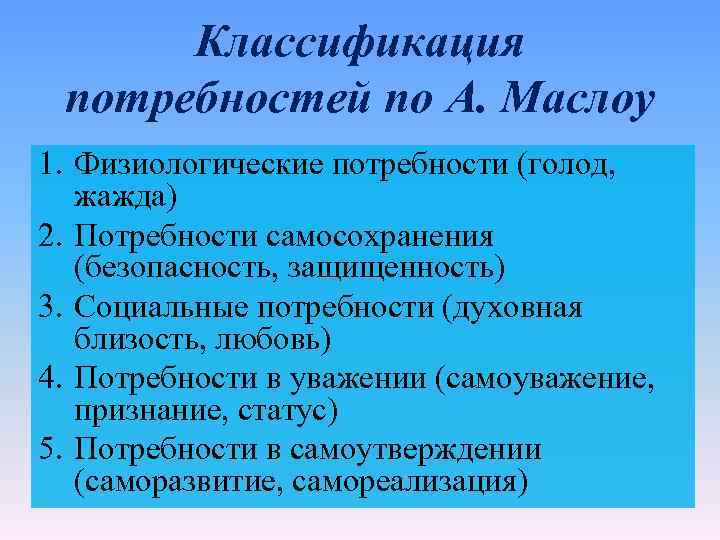 Классификация потребностей по А. Маслоу

1. Физиологические потребности (голод, жажда)
2. Потребности самосохранения (безопасность, защищенность)
3. Социальные потребности (духовная близость, любовь)
4. Потребности в уважении (самоуважение, признание, статус)
5. Потребности в самоутверждении (саморазвитие, самореализация)